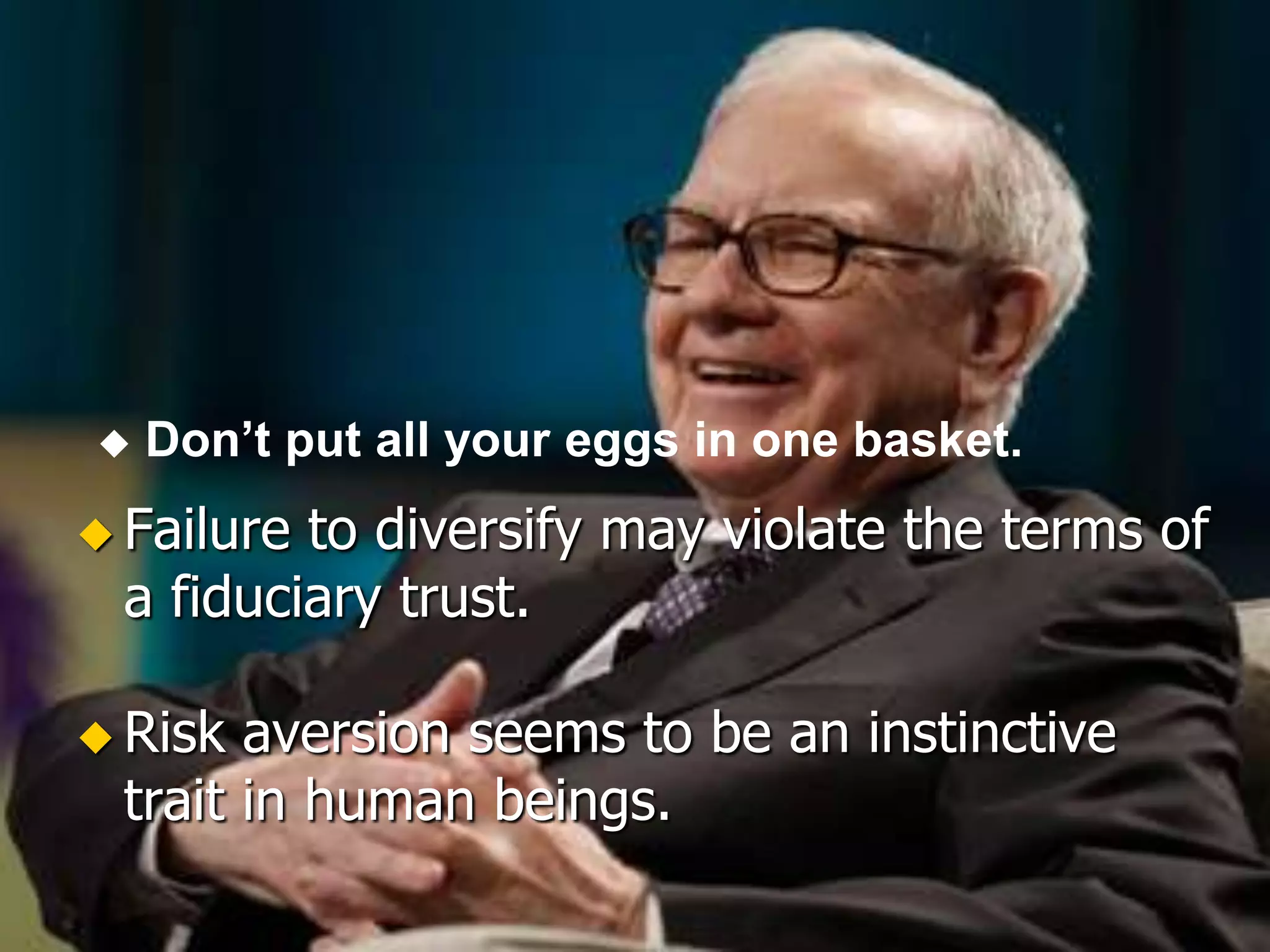 ◆ Don’t put all your eggs in one basket.

◆ Failure to diversify may violate the terms of a fiduciary trust.

◆ Risk aversion seems to be an instinctive trait in human beings.